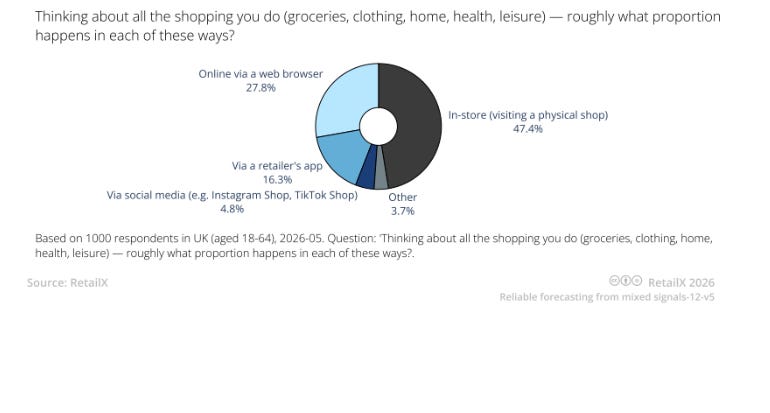 Thinking about all the shopping you do (groceries, clothing, home, health, leisure) — roughly what proportion happens in each of these ways?

Online via a web browser
27.8%

In-store (visiting a physical shop)
47.4%

Via a retailer's app
16.3%

Via social media (e.g. Instagram Shop, TikTok Shop)
4.8%

Other
3.7%

Based on 1000 respondents in UK (aged 18-64), 2026-05. Question: 'Thinking about all the shopping you do (groceries, clothing, home, health, leisure) — roughly what proportion happens in each of these ways?.

Source: RetailX

RetailX 2026
Reliable forecasting from mixed signals-12-v5